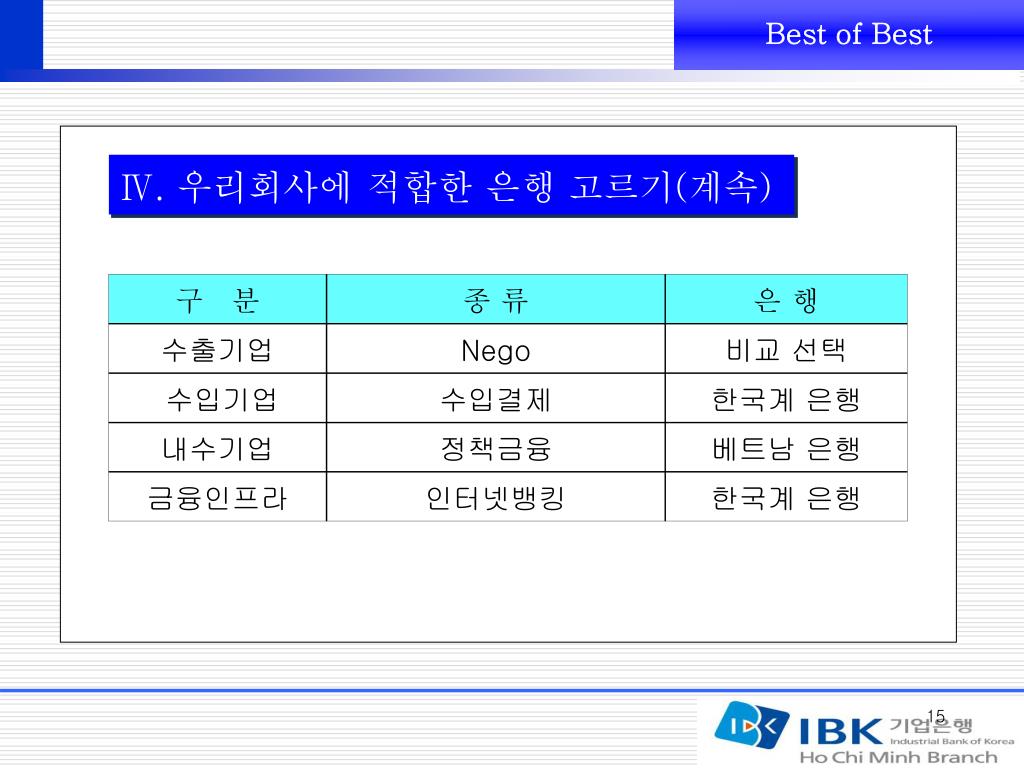 Best of Best

Ⅳ. 우리회사에 적합한 은행 고르기(계속)

| 구 분 | 종 류 | 은 행 |
|---|---|---|
| 수출기업 | Nego | 비교 선택 |
| 수입기업 | 수입결제 | 한국계 은행 |
| 내수기업 | 정책금융 | 베트남 은행 |
| 금융인프라 | 인터넷뱅킹 | 한국계 은행 |

15

IBK 기업은행
Industrial Bank of Korea
Ho Chi Minh Branch